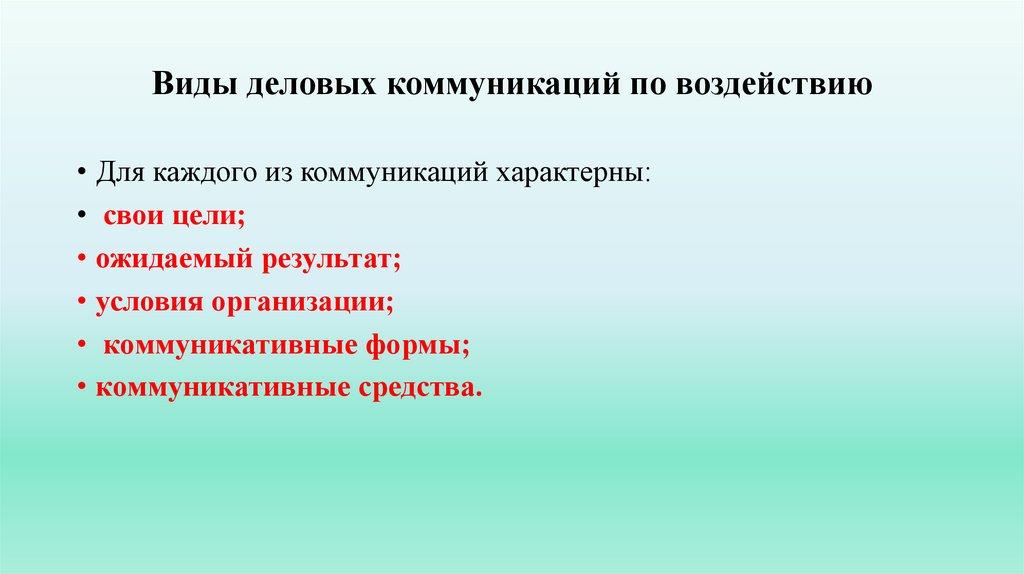 Виды деловых коммуникаций по воздействию

• Для каждого из коммуникаций характерны:
• свои цели;
• ожидаемый результат;
• условия организации;
• коммуникативные формы;
• коммуникативные средства.